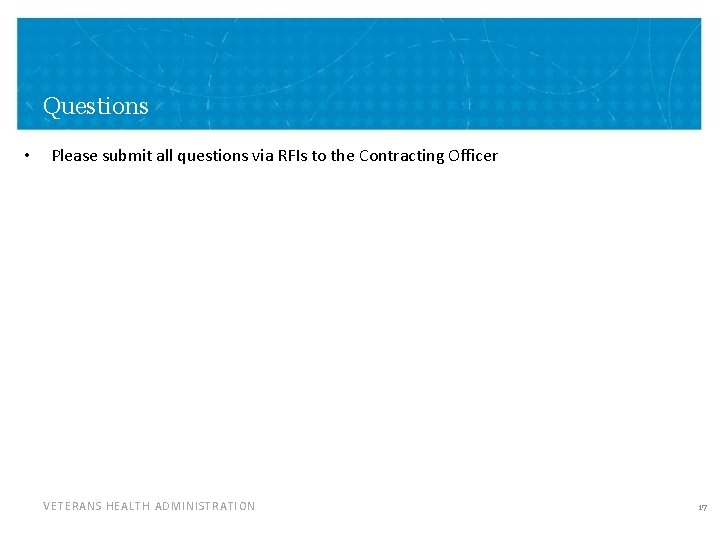 Questions

• Please submit all questions via RFIs to the Contracting Officer

VETERANS HEALTH ADMINISTRATION

17